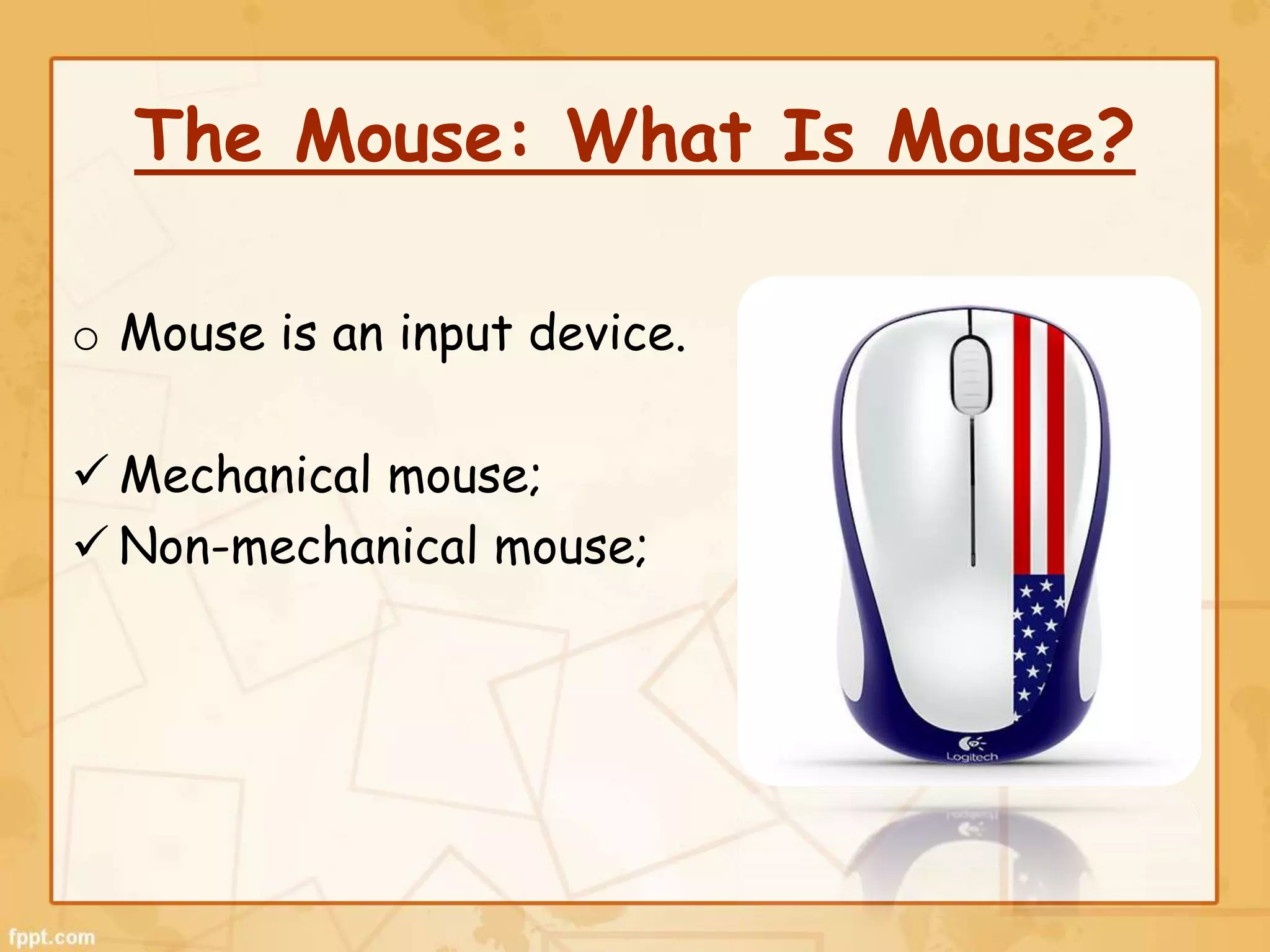 The Mouse: What Is Mouse?

o Mouse is an input device.

✓ Mechanical mouse;
✓ Non-mechanical mouse;

Logitech

fppt.com